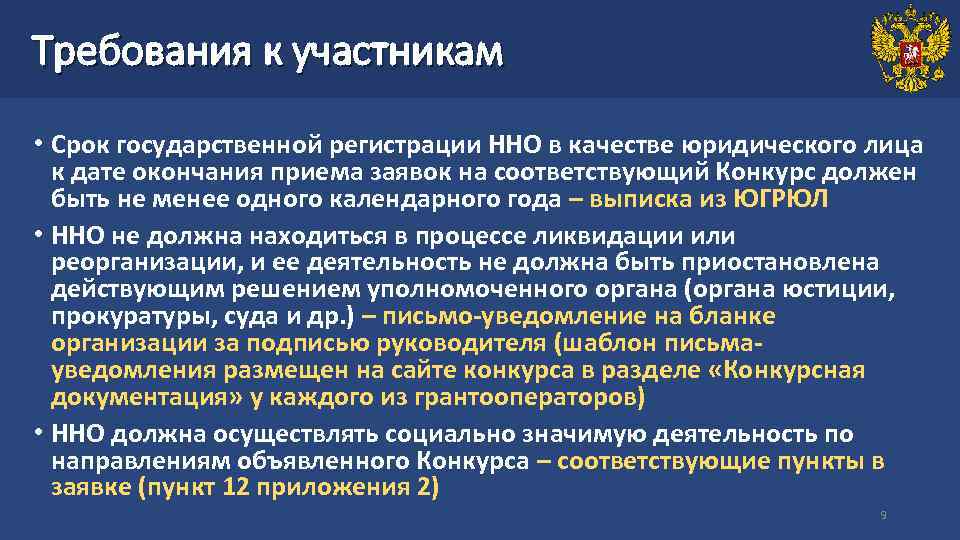 Требования к участникам

• Срок государственной регистрации ННО в качестве юридического лица к дате окончания приема заявок на соответствующий Конкурс должен быть не менее одного календарного года – выписка из ЮГРЮЛ

• ННО не должна находиться в процессе ликвидации или реорганизации, и ее деятельность не должна быть приостановлена действующим решением уполномоченного органа (органа юстиции, прокуратуры, суда и др.) – письмо-уведомление на бланке организации за подписью руководителя (шаблон письма-уведомления размещен на сайте конкурса в разделе «Конкурсная документация» у каждого из грантооператоров)

• ННО должна осуществлять социально значимую деятельность по направлениям объявленного Конкурса – соответствующие пункты в заявке (пункт 12 приложения 2)

9